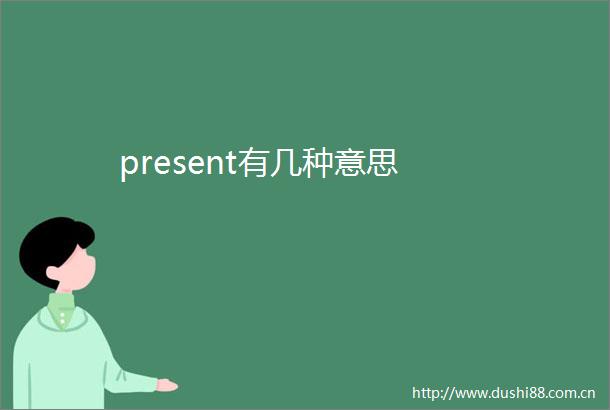 present有几种意思

http://www.dushi88.com.cn